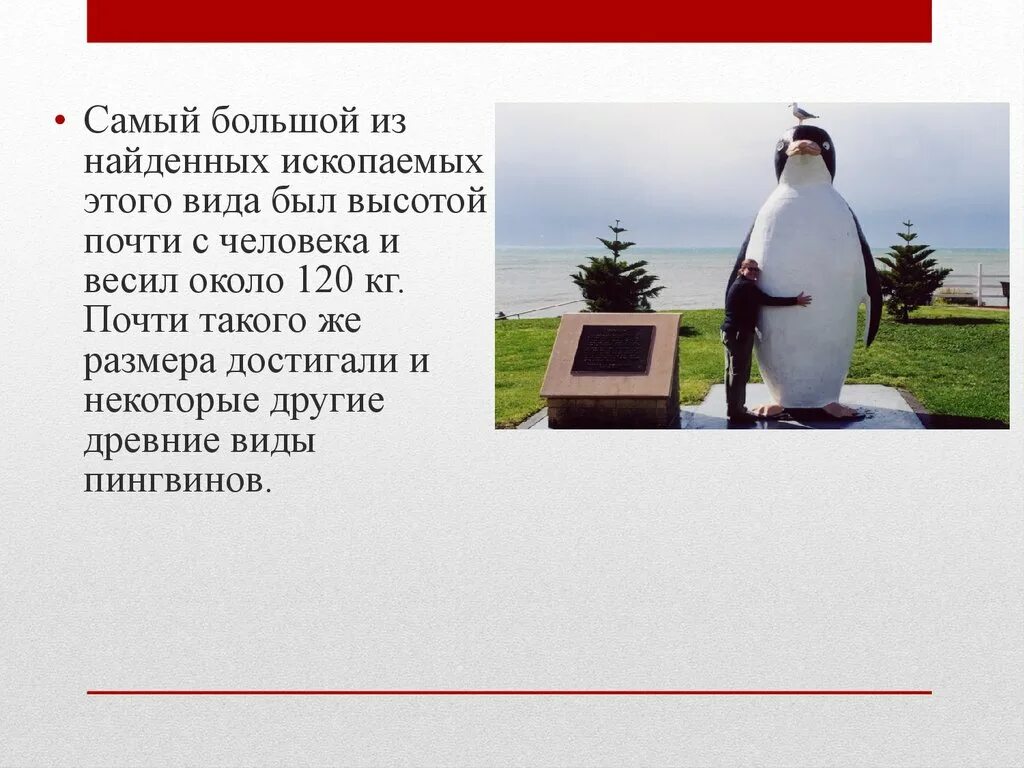 • Самый большой из найденных ископаемых этого вида был высотой почти с человека и весил около 120 кг. Почти такого же размера достигали и некоторые другие древние виды пингвинов.